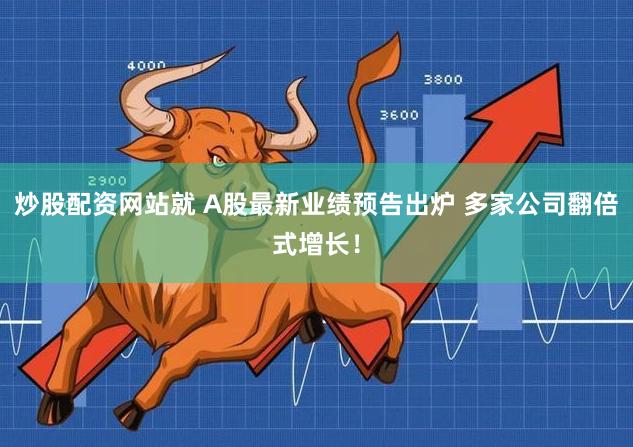 4000

3800

3600

2900

炒股配资网站就 A股最新业绩预告出炉 多家公司翻倍式增长！